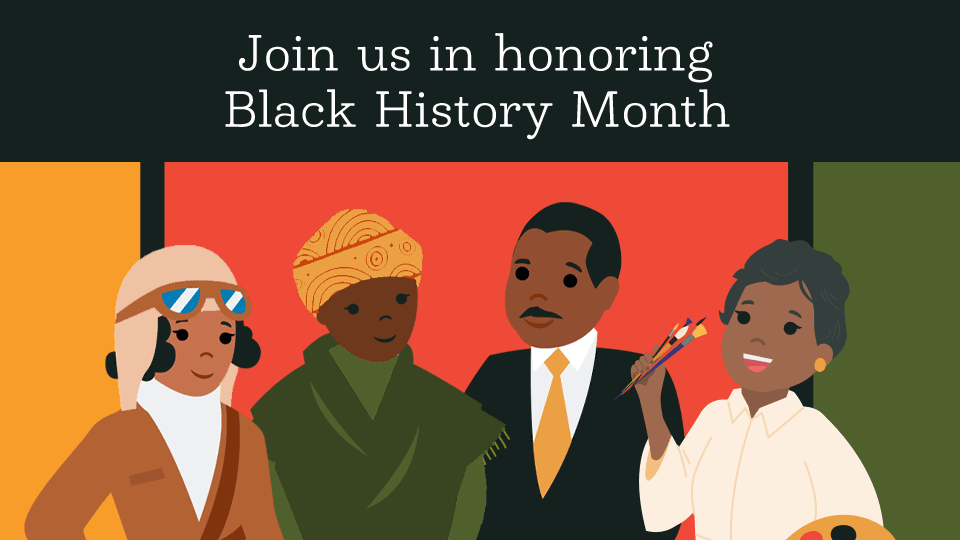 Join us in honoring
Black History Month